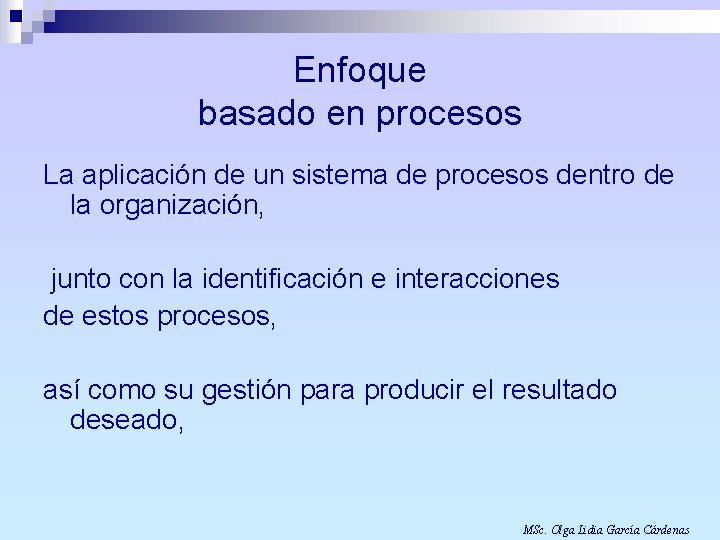 Enfoque
basado en procesos

La aplicación de un sistema de procesos dentro de la organización,

junto con la identificación e interacciones
de estos procesos,

así como su gestión para producir el resultado deseado,

MSc. Olga Lidia García Cárdenas